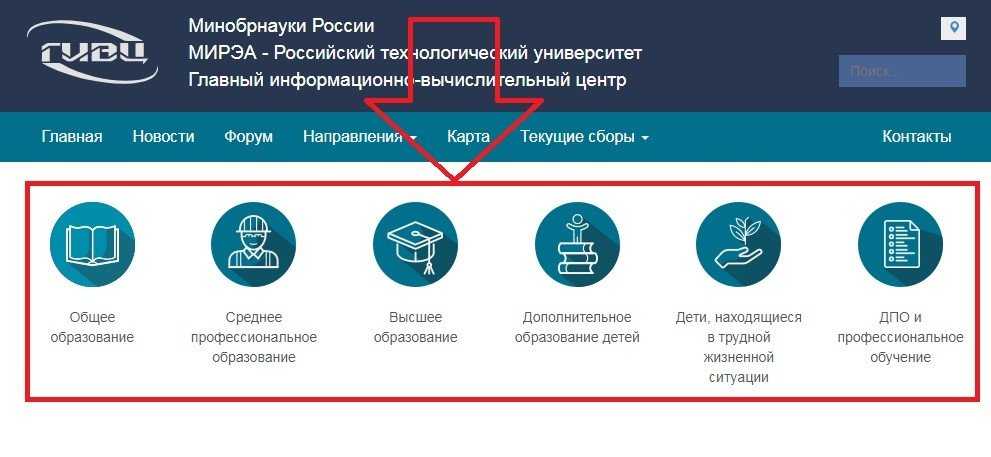 ГИВЦ

Минобрнауки России
МИРЭА - Российский технологический университет
Главный информационно-вычислительный центр

Поиск...

Главная Новости Форум Направления Карта Текущие сборы Контакты

Общее образование

Среднее профессиональное образование

Высшее образование

Дополнительное образование детей

Дети, находящиеся в трудной жизненной ситуации

ДПО и профессиональное обучение